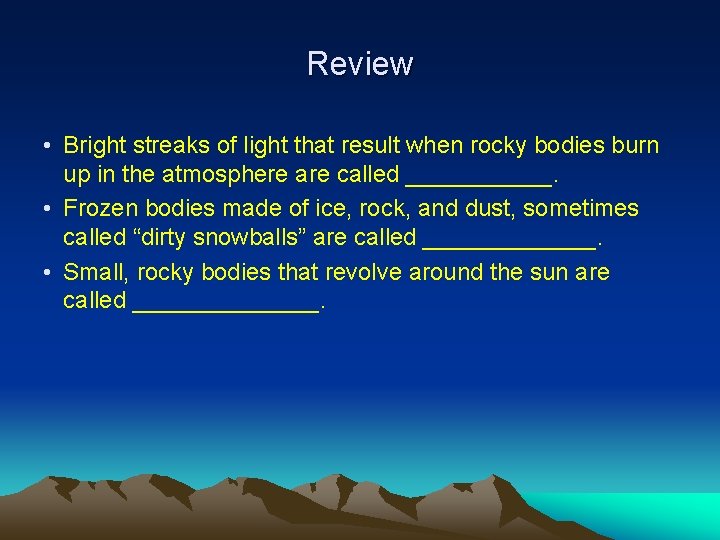 Review

• Bright streaks of light that result when rocky bodies burn up in the atmosphere are called ___________.
• Frozen bodies made of ice, rock, and dust, sometimes called “dirty snowballs” are called _____________.
• Small, rocky bodies that revolve around the sun are called ______________.